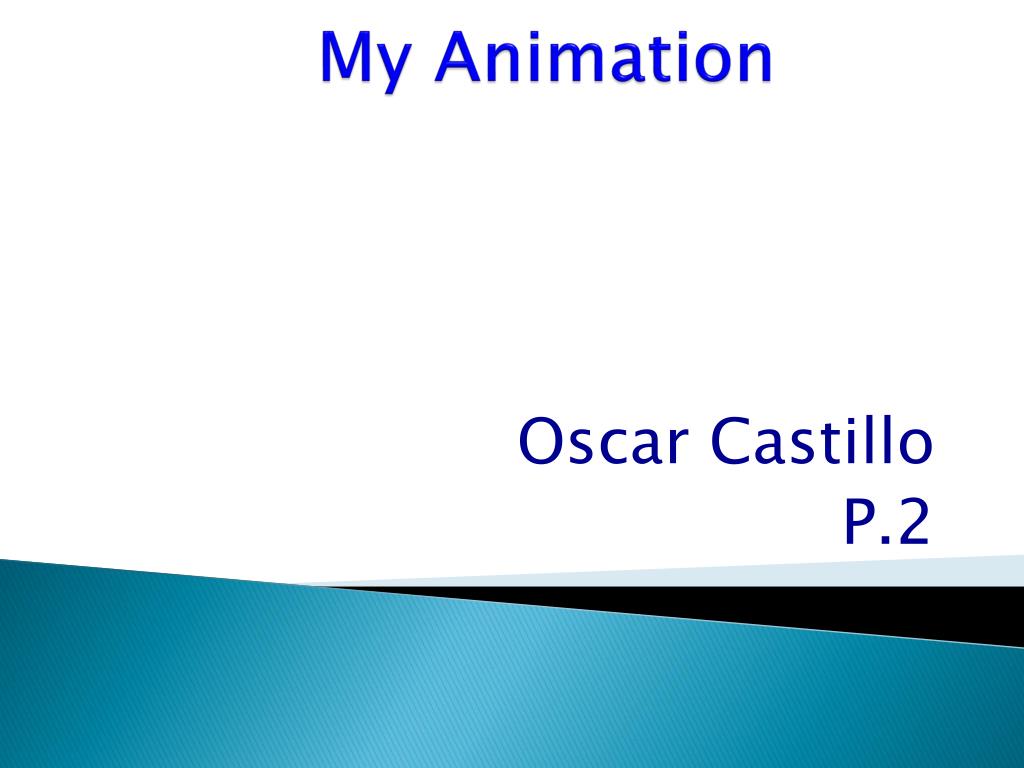 My Animation

Oscar Castillo
P.2